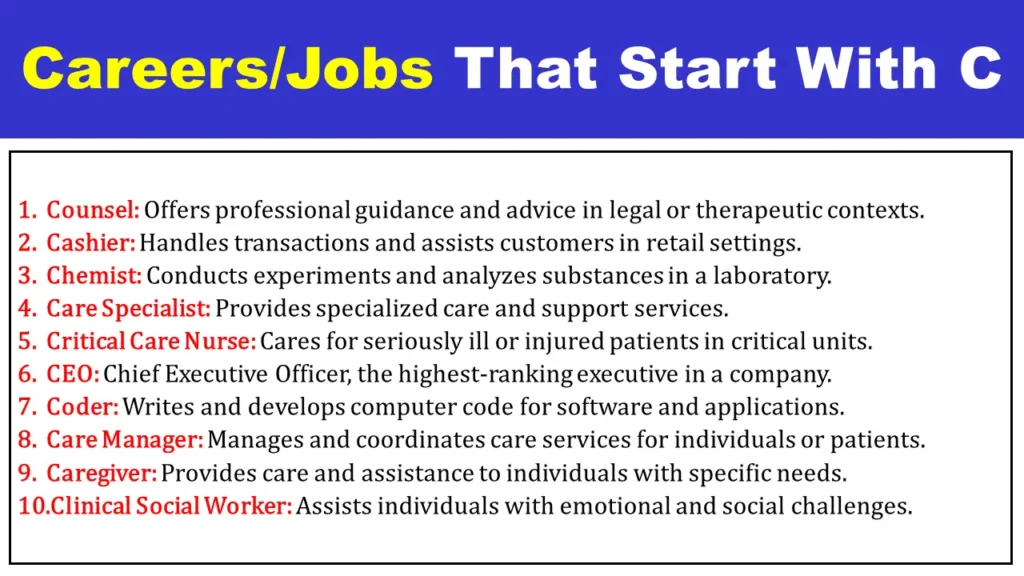 Careers/Jobs That Start With C

1. Counsel: Offers professional guidance and advice in legal or therapeutic contexts.
2. Cashier: Handles transactions and assists customers in retail settings.
3. Chemist: Conducts experiments and analyzes substances in a laboratory.
4. Care Specialist: Provides specialized care and support services.
5. Critical Care Nurse: Cares for seriously ill or injured patients in critical units.
6. CEO: Chief Executive Officer, the highest-ranking executive in a company.
7. Coder: Writes and develops computer code for software and applications.
8. Care Manager: Manages and coordinates care services for individuals or patients.
9. Caregiver: Provides care and assistance to individuals with specific needs.
10. Clinical Social Worker: Assists individuals with emotional and social challenges.